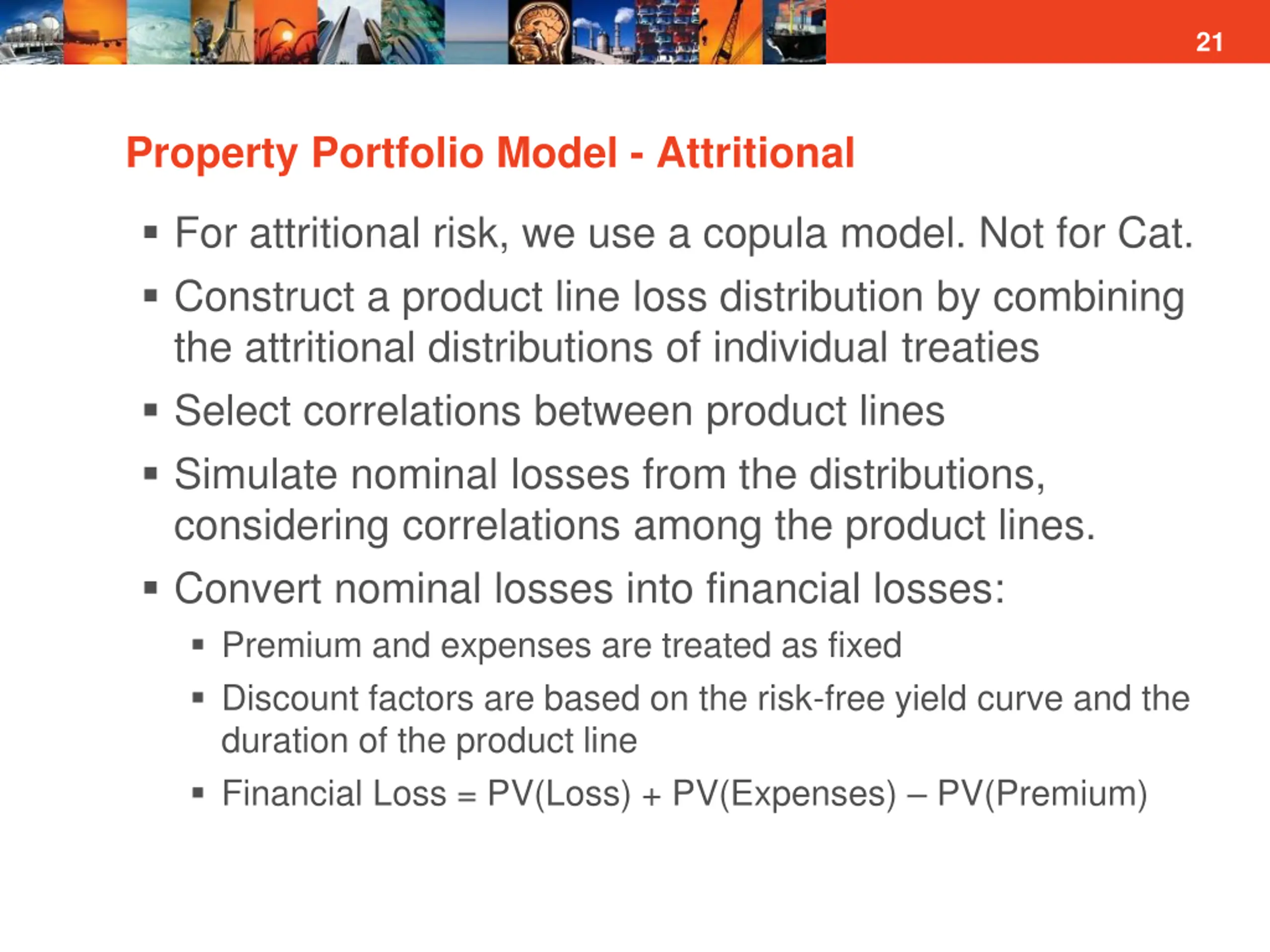 21

Property Portfolio Model - Attritional

▪ For attritional risk, we use a copula model. Not for Cat.
▪ Construct a product line loss distribution by combining the attritional distributions of individual treaties
▪ Select correlations between product lines
▪ Simulate nominal losses from the distributions, considering correlations among the product lines.
▪ Convert nominal losses into financial losses:
▪ Premium and expenses are treated as fixed
▪ Discount factors are based on the risk-free yield curve and the duration of the product line
▪ Financial Loss = PV(Loss) + PV(Expenses) – PV(Premium)